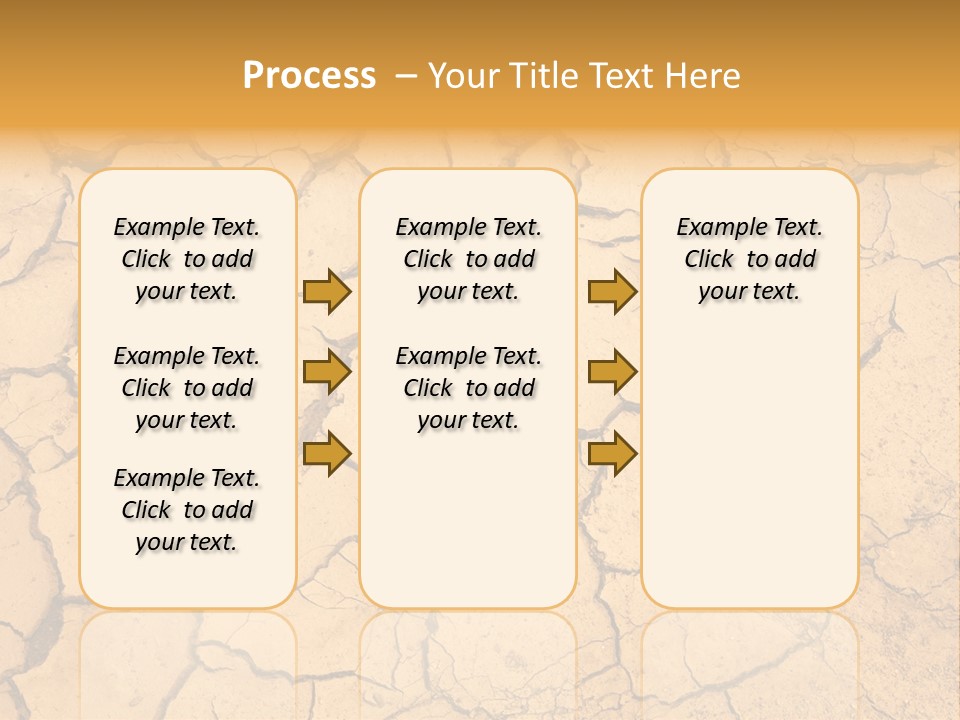 Process – Your Title Text Here

Example Text. Click to add your text.

Example Text. Click to add your text.

Example Text. Click to add your text.

Example Text. Click to add your text.

Example Text. Click to add your text.

Example Text. Click to add your text.